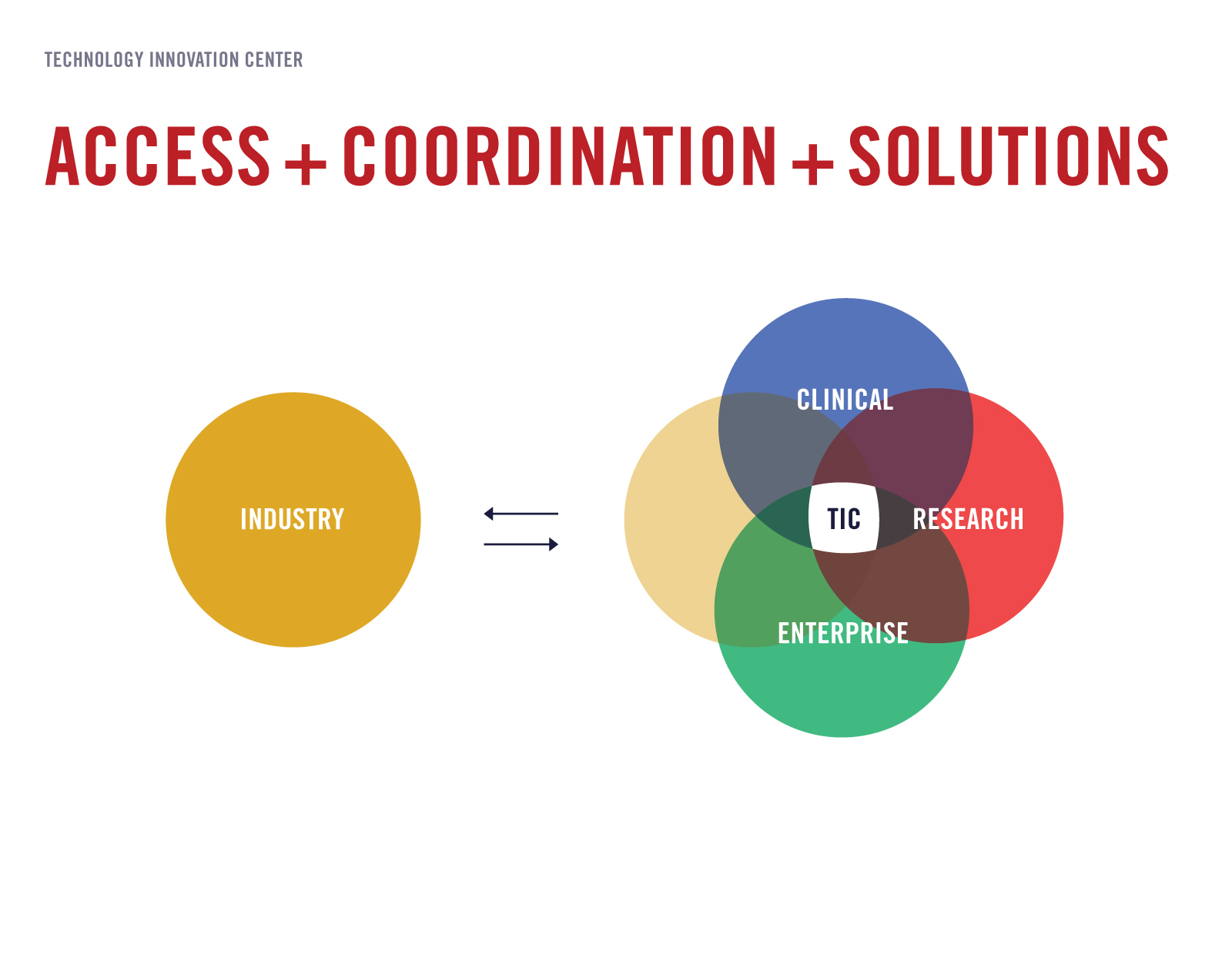 TECHNOLOGY INNOVATION CENTER

ACCESS + COORDINATION + SOLUTIONS

INDUSTRY

CLINICAL

TIC

RESEARCH

ENTERPRISE